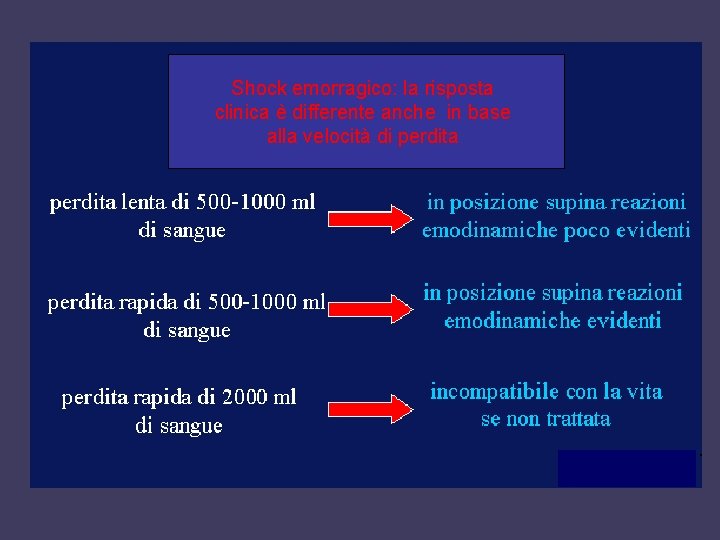 Shock emorragico: la risposta clinica è differente anche in base alla velocità di perdita

perdita lenta di 500-1000 ml di sangue

in posizione supina reazioni emodinamiche poco evidenti

perdita rapida di 500-1000 ml di sangue

in posizione supina reazioni emodinamiche evidenti

perdita rapida di 2000 ml di sangue

incompatibile con la vita se non trattata